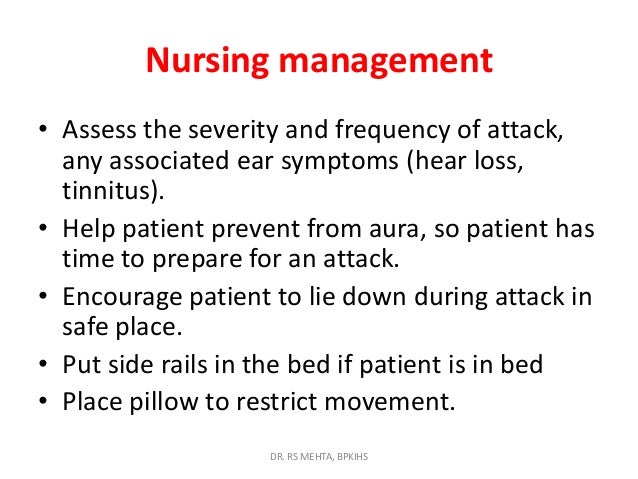 Nursing management

• Assess the severity and frequency of attack, any associated ear symptoms (hear loss, tinnitus).
• Help patient prevent from aura, so patient has time to prepare for an attack.
• Encourage patient to lie down during attack in safe place.
• Put side rails in the bed if patient is in bed
• Place pillow to restrict movement.

DR. RS MEHTA, BPKIHS